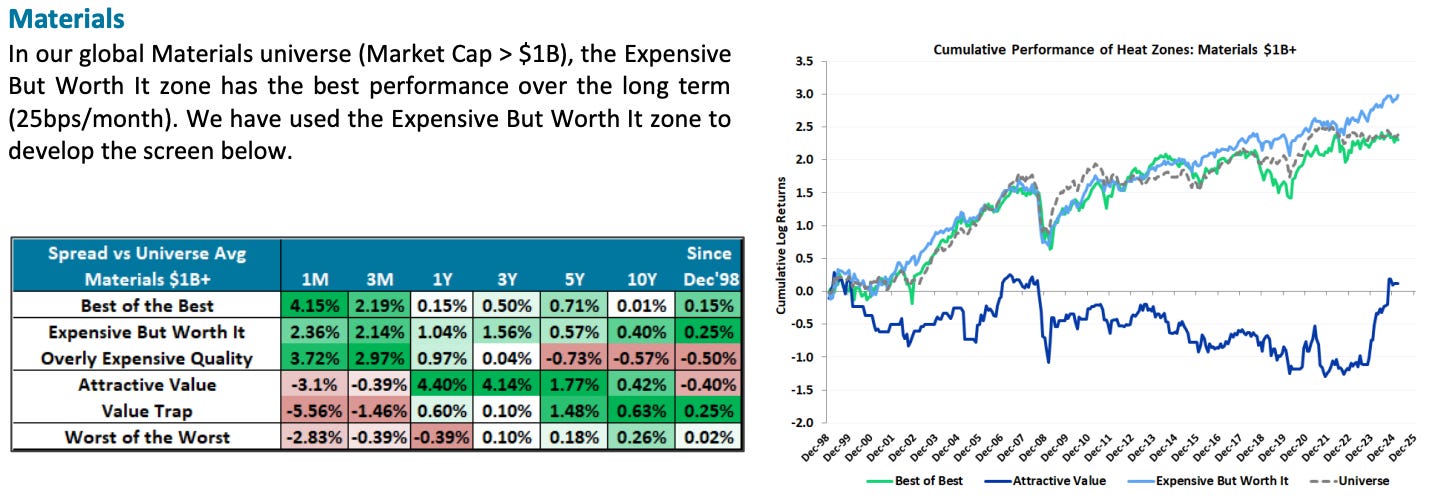 Materials

In our global Materials universe (Market Cap > $1B), the Expensive But Worth It zone has the best performance over the long term (25bps/month). We have used the Expensive But Worth It zone to develop the screen below.

| Spread vs Universe Avg Materials $1B+ | 1M | 3M | 1Y | 3Y | 5Y | 10Y | Since Dec'98 |
|---|---|---|---|---|---|---|---|
| Best of the Best | 4.15% | 2.19% | 0.15% | 0.50% | 0.71% | 0.01% | 0.15% |
| Expensive But Worth It | 2.36% | 2.14% | 1.04% | 1.56% | 0.57% | 0.40% | 0.25% |
| Overly Expensive Quality | 3.72% | 2.97% | 0.97% | 0.04% | -0.73% | -0.57% | -0.50% |
| Attractive Value | -3.1% | -0.39% | 4.40% | 4.14% | 1.77% | 0.42% | -0.40% |
| Value Trap | -5.56% | -1.46% | 0.60% | 0.10% | 1.48% | 0.63% | 0.25% |
| Worst of the Worst | -2.83% | -0.39% | -0.39% | 0.10% | 0.18% | 0.26% | 0.02% |

Cumulative Performance of Heat Zones: Materials $1B+

Cumulative Log Returns

3.5
3.0
2.5
2.0
1.5
1.0
0.5
0.0
-0.5
-1.0
-1.5
-2.0

Dec-98 Dec-99 Dec-00 Dec-01 Dec-02 Dec-03 Dec-04 Dec-05 Dec-06 Dec-07 Dec-08 Dec-09 Dec-10 Dec-11 Dec-12 Dec-13 Dec-14 Dec-15 Dec-16 Dec-17 Dec-18 Dec-19 Dec-20 Dec-21 Dec-22 Dec-23 Dec-24 Dec-25

Best of Best
Attractive Value
Expensive But Worth It
Universe